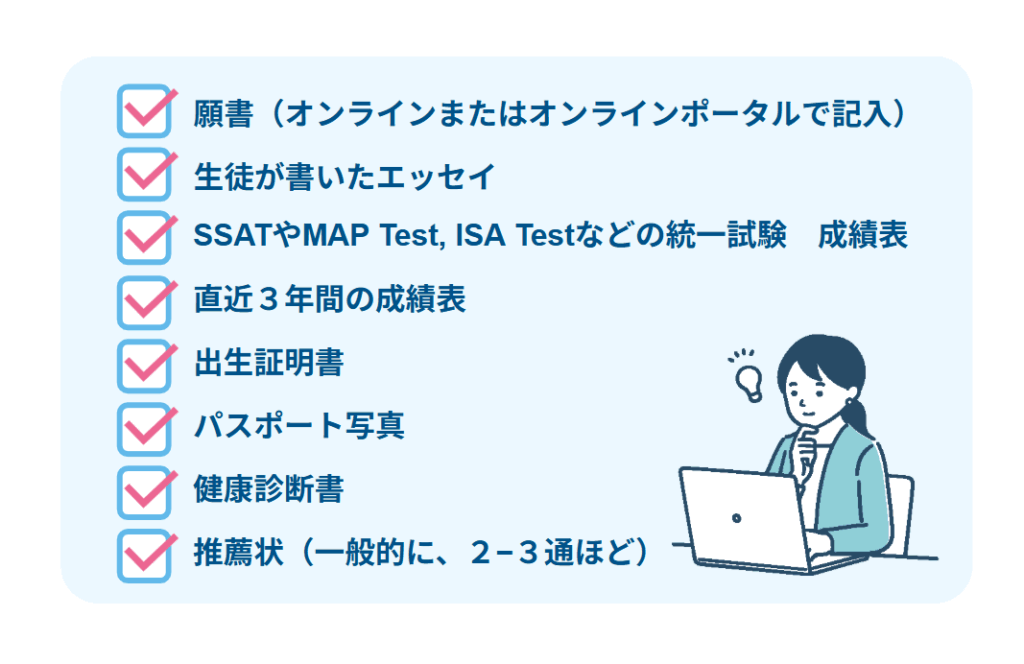 願書（オンラインまたはオンラインポータルで記入）

生徒が書いたエッセイ

SSATやMAP Test, ISA Testなどの統一試験　成績表

直近３年間の成績表

出生証明書

パスポート写真

健康診断書

推薦状（一般的に、２−３通ほど）